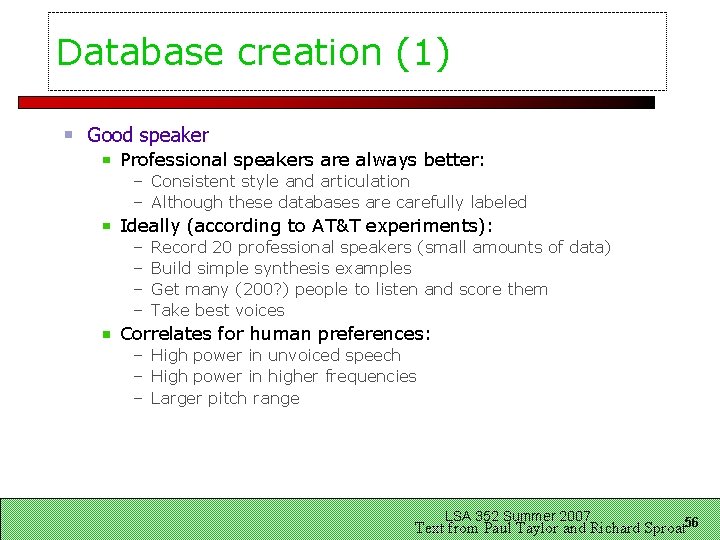 Database creation (1)

Good speaker

Professional speakers are always better:

– Consistent style and articulation
– Although these databases are carefully labeled

Ideally (according to AT&T experiments):

– Record 20 professional speakers (small amounts of data)
– Build simple synthesis examples
– Get many (200?) people to listen and score them
– Take best voices

Correlates for human preferences:

– High power in unvoiced speech
– High power in higher frequencies
– Larger pitch range

LSA 352 Summer 2007
Text from Paul Taylor and Richard Sproat

56